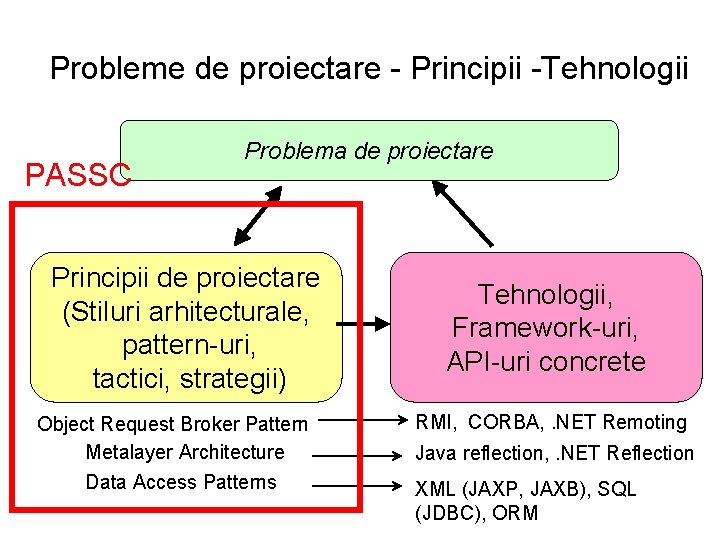 Probleme de proiectare - Principii -Tehnologii

Problema de proiectare

PASSC

Principii de proiectare (Stiluri arhitecturale, pattern-uri, tactici, strategii)

Tehnologii, Framework-uri, API-uri concrete

Object Request Broker Pattern

Metalayer Architecture

Data Access Patterns

RMI, CORBA, .NET Remoting

Java reflection, .NET Reflection

XML (JAXP, JAXB), SQL (JDBC), ORM